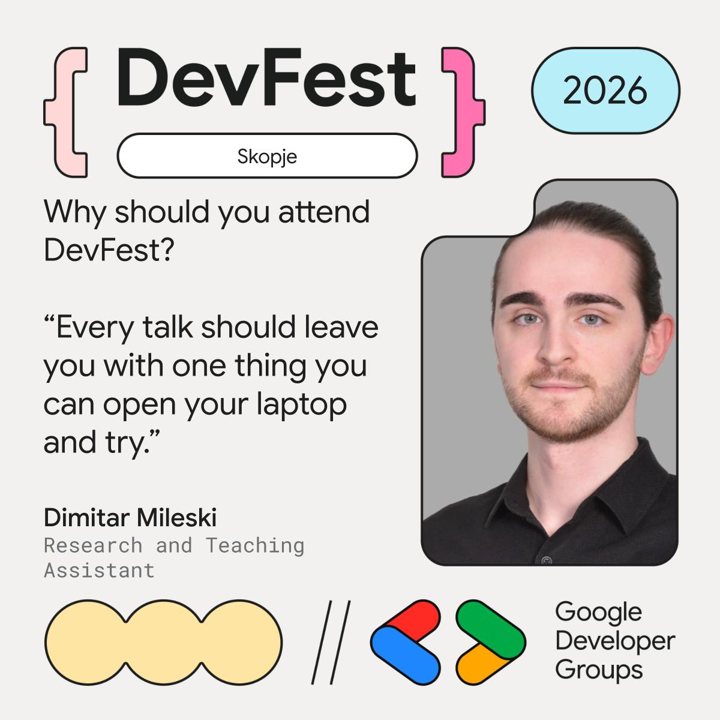 { DevFest }

Skopje

2026

Why should you attend DevFest?

"Every talk should leave you with one thing you can open your laptop and try."

Dimitar Mileski
Research and Teaching Assistant

//

Google
Developer
Groups